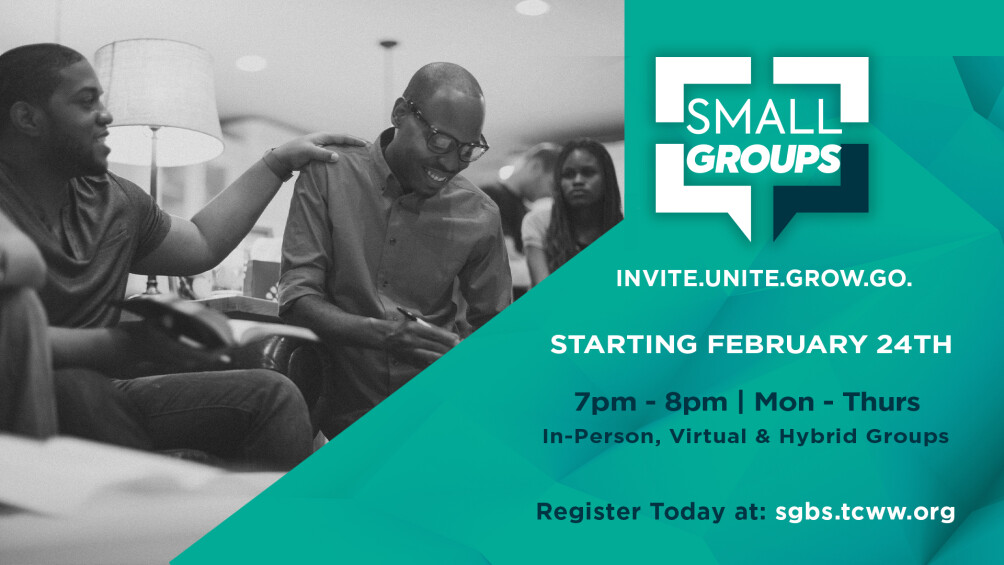 SMALL GROUPS

INVITE.UNITE.GROW.GO.

STARTING FEBRUARY 24TH

7pm - 8pm | Mon - Thurs
In-Person, Virtual & Hybrid Groups

Register Today at: sgbs.tcww.org